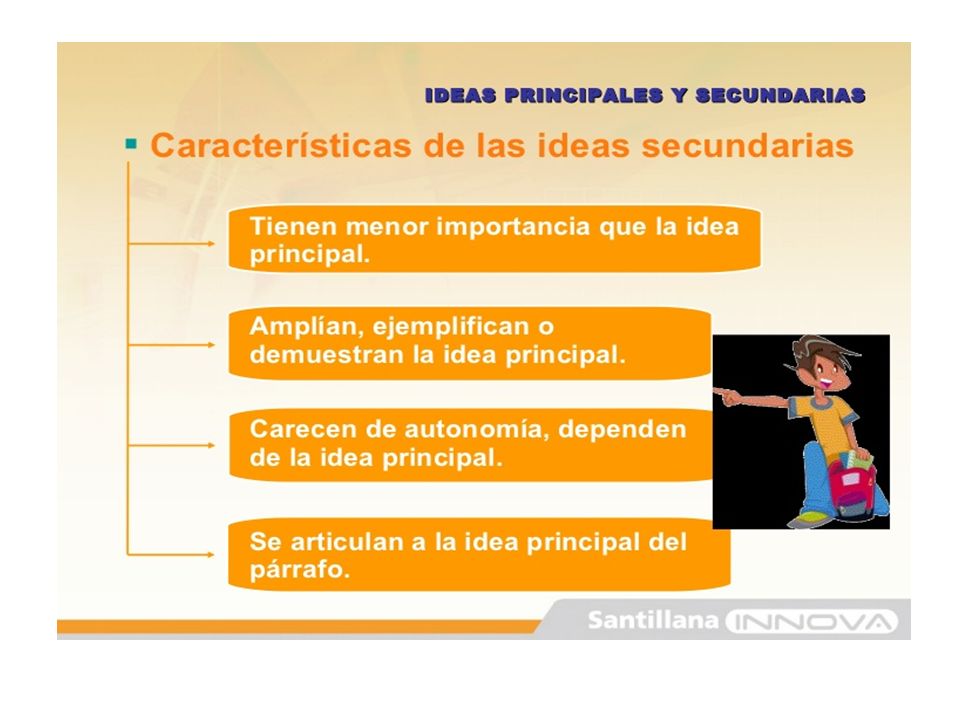 IDEAS PRINCIPALES Y SECUNDARIAS

Características de las ideas secundarias

Tienen menor importancia que la idea principal.

Amplían, ejemplifican o demuestran la idea principal.

Carecen de autonomía, dependen de la idea principal.

Se articulan a la idea principal del párrafo.

Santillana INNOVA